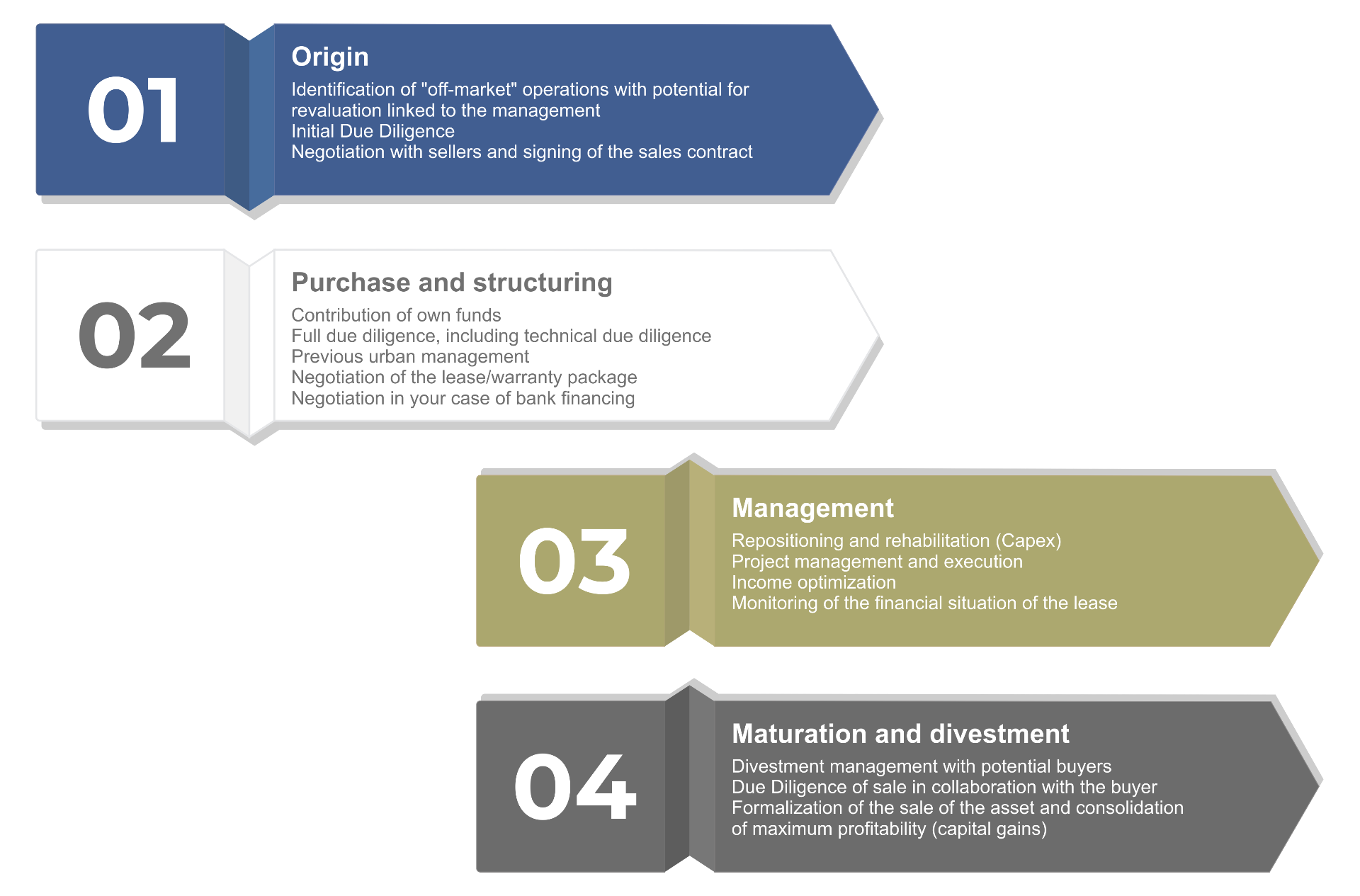 01

Origin

Identification of "off-market" operations with potential for revaluation linked to the management
Initial Due Diligence
Negotiation with sellers and signing of the sales contract

02

Purchase and structuring

Contribution of own funds
Full due diligence, including technical due diligence
Previous urban management
Negotiation of the lease/warranty package
Negotiation in your case of bank financing

03

Management

Repositioning and rehabilitation (Capex)
Project management and execution
Income optimization
Monitoring of the financial situation of the lease

04

Maturation and divestment

Divestment management with potential buyers
Due Diligence of sale in collaboration with the buyer
Formalization of the sale of the asset and consolidation of maximum profitability (capital gains)